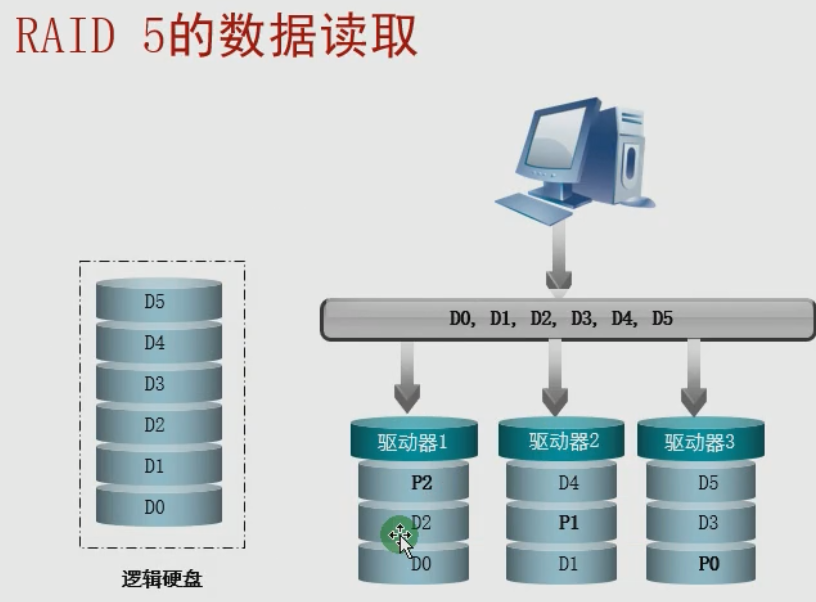 RAID 5的数据读取

D5
D4
D3
D2
D1
D0

逻辑硬盘

D0, D1, D2, D3, D4, D5

驱动器1
P2
D2
D0

驱动器2
D4
P1
D1

驱动器3
D5
D3
P0